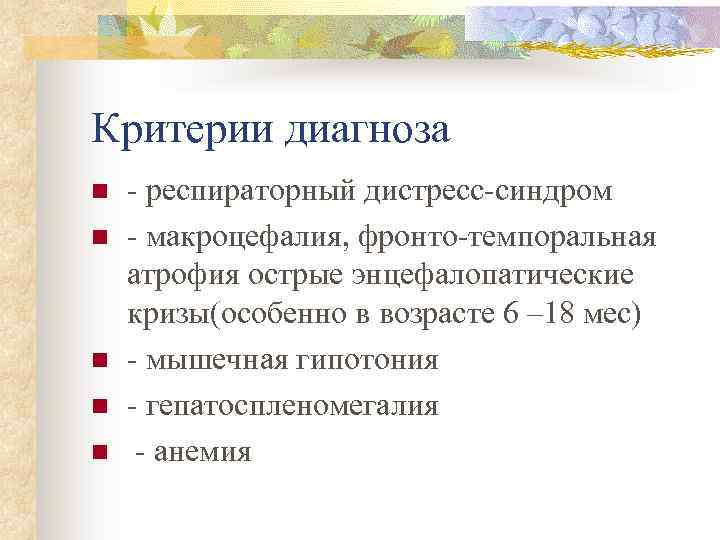 Критерии диагноза

- респираторный дистресс-синдром
- макроцефалия, фронто-темпоральная атрофия острые энцефалопатические кризы(особенно в возрасте 6 –18 мес)
- мышечная гипотония
- гепатоспленомегалия
- анемия